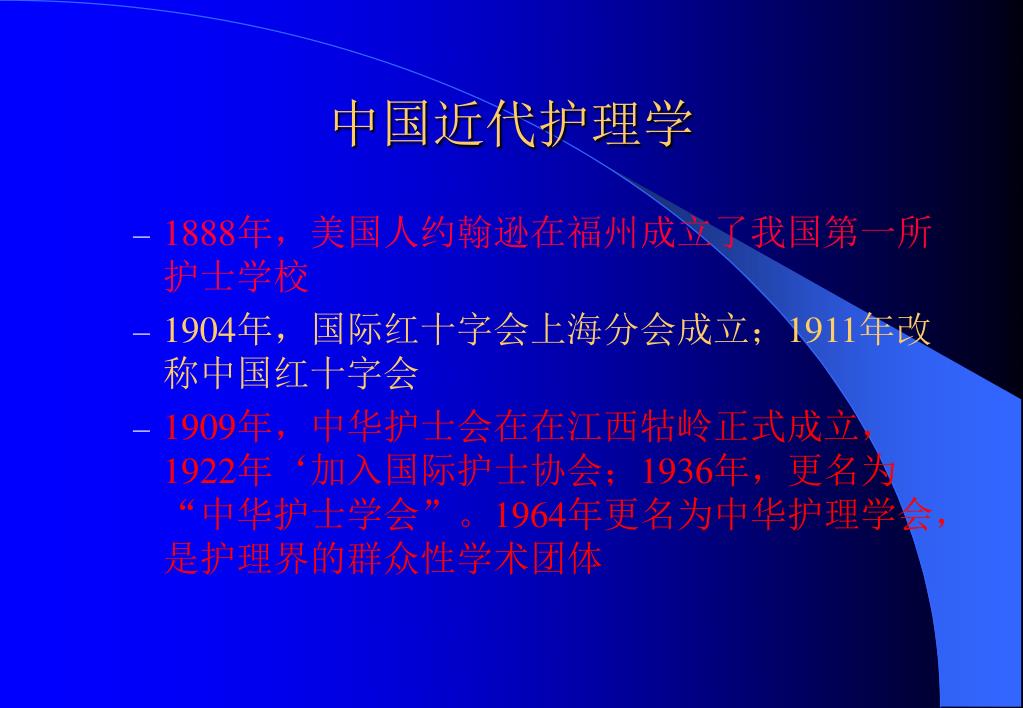 中国近代护理学

– 1888年，美国人约翰逊在福州成立了我国第一所护士学校

– 1904年，国际红十字会上海分会成立；1911年改称中国红十字会

– 1909年，中华护士会在在江西牯岭正式成立，1922年‘加入国际护士协会；1936年，更名为“中华护士学会”。1964年更名为中华护理学会，是护理界的群众性学术团体